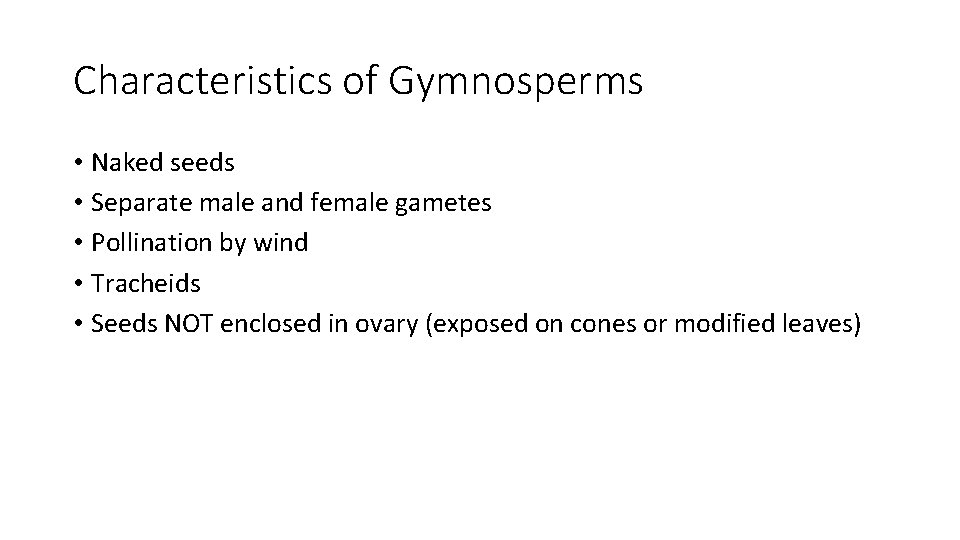 Characteristics of Gymnosperms

• Naked seeds
• Separate male and female gametes
• Pollination by wind
• Tracheids
• Seeds NOT enclosed in ovary (exposed on cones or modified leaves)